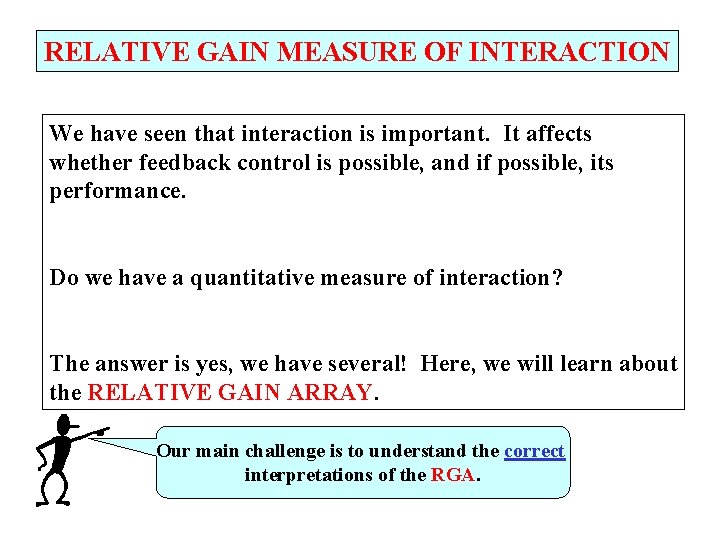 RELATIVE GAIN MEASURE OF INTERACTION

We have seen that interaction is important. It affects whether feedback control is possible, and if possible, its performance.

Do we have a quantitative measure of interaction?

The answer is yes, we have several! Here, we will learn about the RELATIVE GAIN ARRAY.

Our main challenge is to understand the correct interpretations of the RGA.